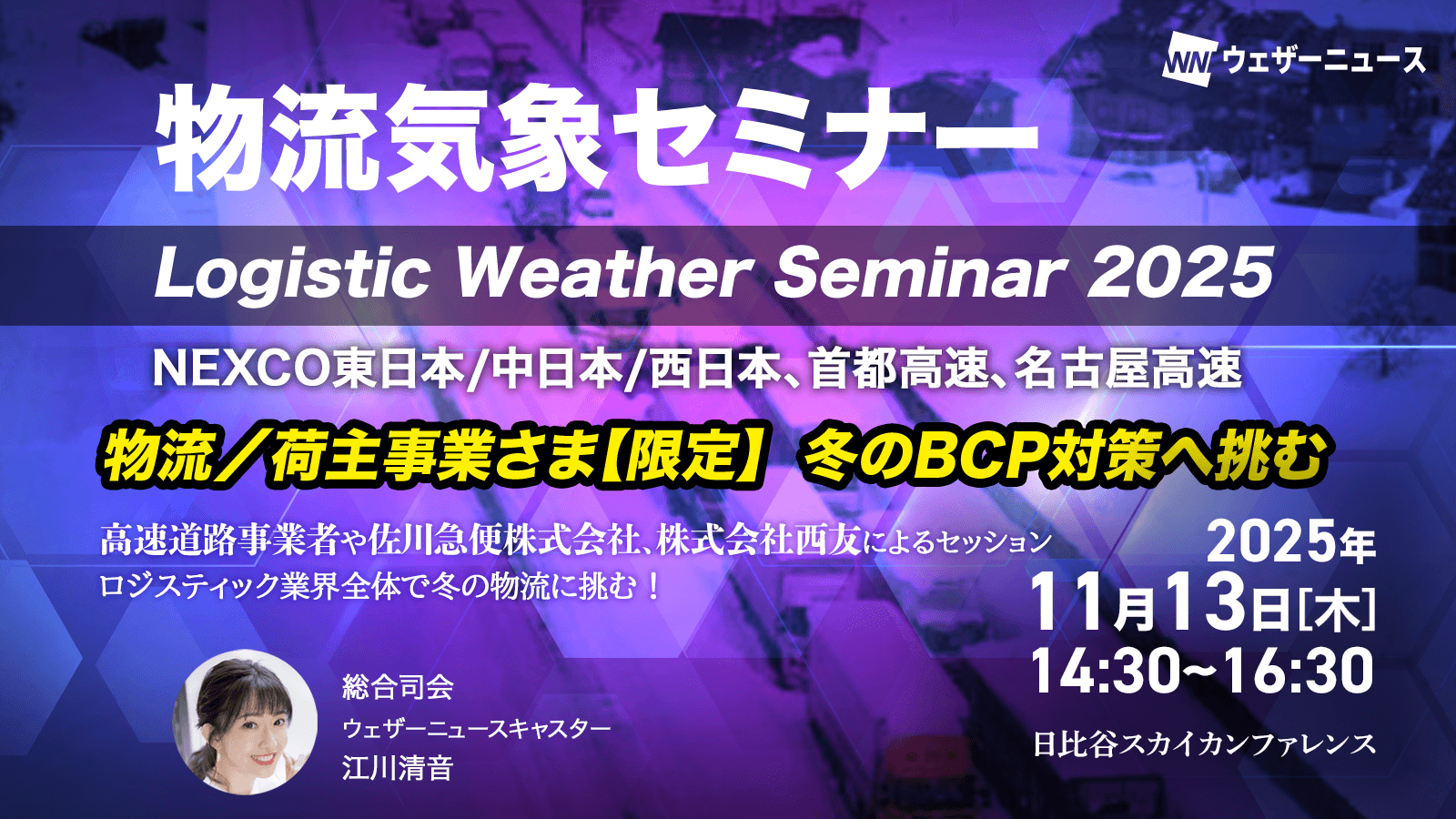 WN ウェザーニュース

物流気象セミナー

Logistic Weather Seminar 2025

NEXCO東日本/中日本/西日本、首都高速、名古屋高速

物流／荷主事業さま【限定】 冬のBCP対策へ挑む

高速道路事業者や佐川急便株式会社、株式会社西友によるセッション
ロジスティック業界全体で冬の物流に挑む！

2025年
11月13日[木]
14:30~16:30

日比谷スカイカンファレンス

総合司会
ウェザーニュースキャスター
江川清音